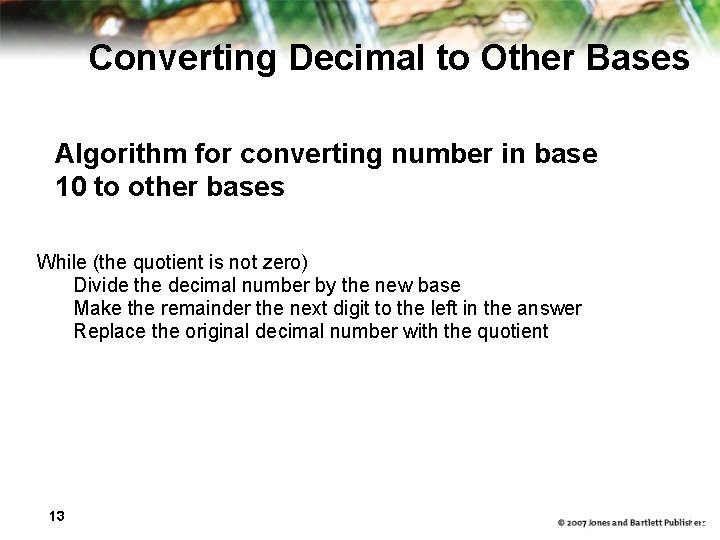 Converting Decimal to Other Bases

Algorithm for converting number in base 10 to other bases

While (the quotient is not zero)
Divide the decimal number by the new base
Make the remainder the next digit to the left in the answer
Replace the original decimal number with the quotient

13

© 2007 Jones and Bartlett Publishers